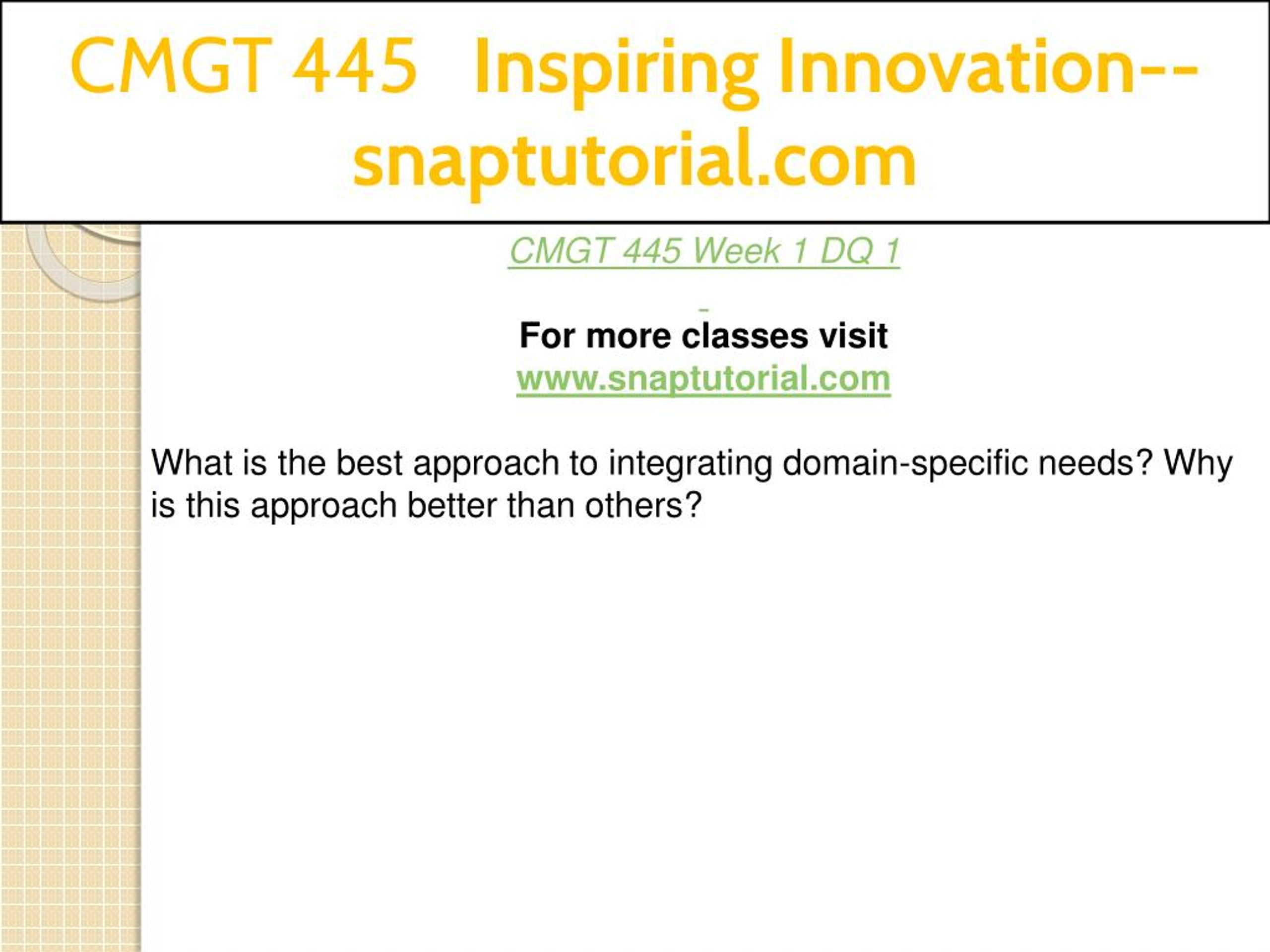 CMGT 445 Inspiring Innovation--snaptutorial.com

CMGT 445 Week 1 DQ 1

For more classes visit
www.snaptutorial.com

What is the best approach to integrating domain-specific needs? Why is this approach better than others?